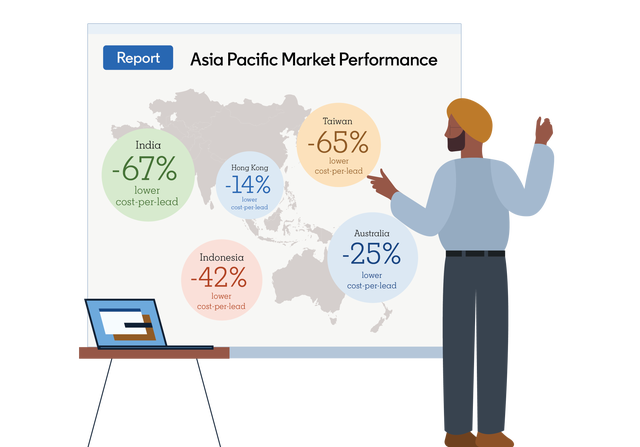 Report Asia Pacific Market Performance

India
-67%
lower
cost-per-lead

Hong Kong
-14%
lower
cost-per-lead

Taiwan
-65%
lower
cost-per-lead

Indonesia
-42%
lower
cost-per-lead

Australia
-25%
lower
cost-per-lead